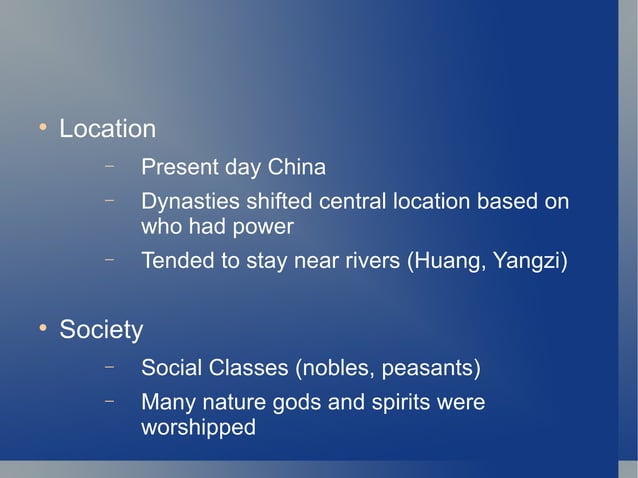 • Location

– Present day China

– Dynasties shifted central location based on who had power

– Tended to stay near rivers (Huang, Yangzi)

• Society

– Social Classes (nobles, peasants)

– Many nature gods and spirits were worshipped